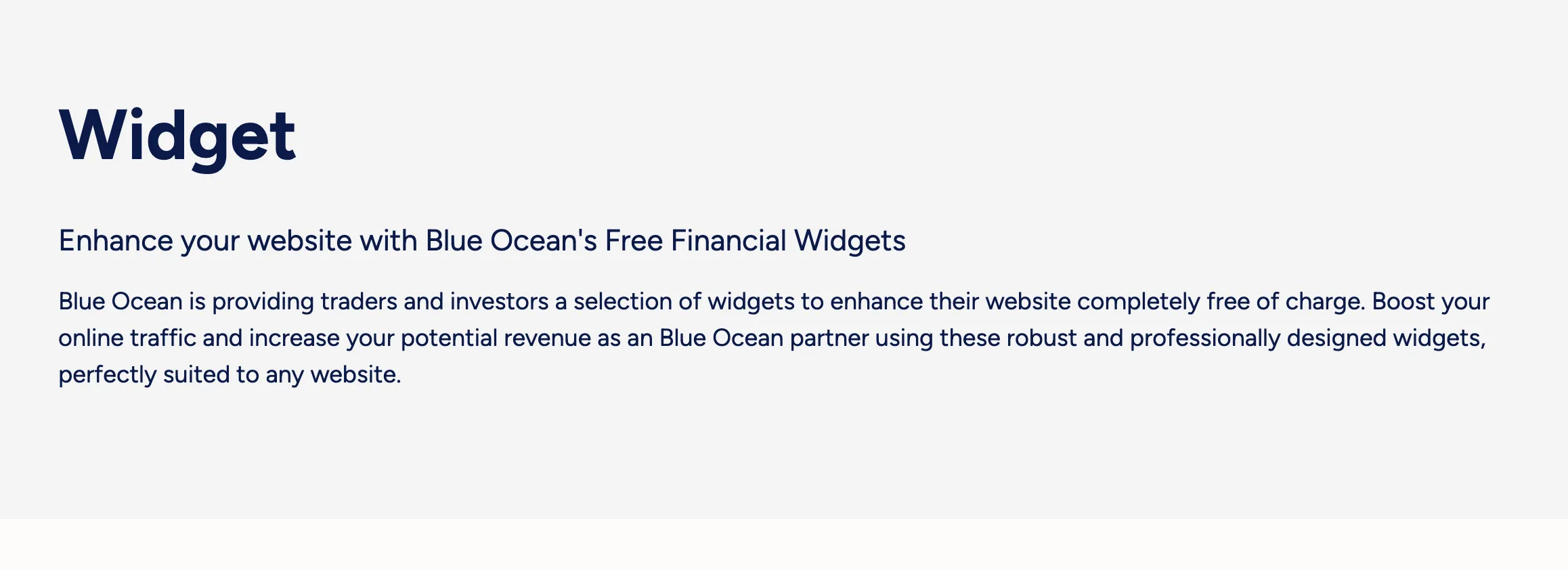 Widget

Enhance your website with Blue Ocean's Free Financial Widgets

Blue Ocean is providing traders and investors a selection of widgets to enhance their website completely free of charge. Boost your online traffic and increase your potential revenue as an Blue Ocean partner using these robust and professionally designed widgets, perfectly suited to any website.